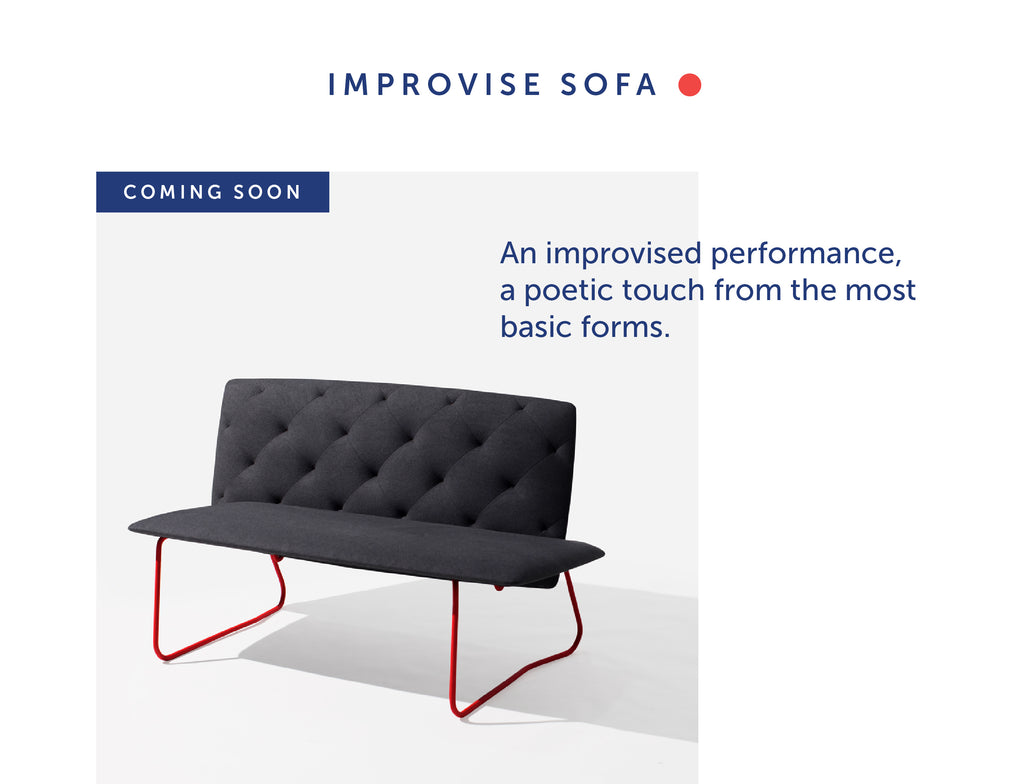 IMPROVISE SOFA

COMING SOON

An improvised performance, a poetic touch from the most basic forms.